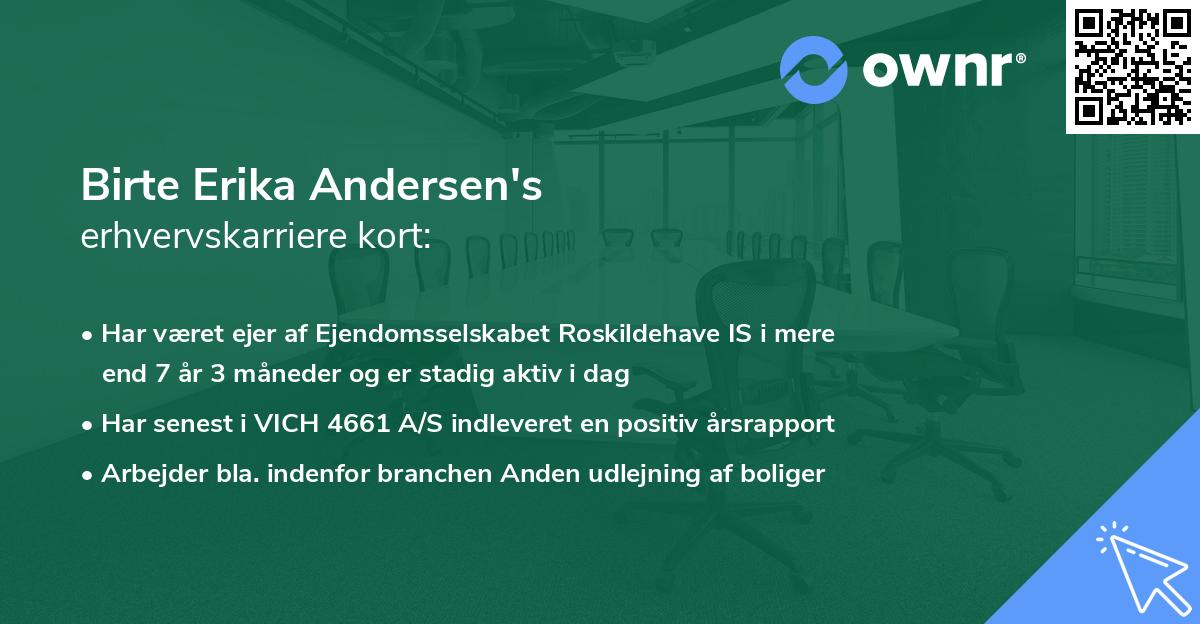 ownr®

Birte Erika Andersen's
erhvervskarriere kort:

• Har været ejer af Ejendomsselskabet Roskildehave IS i mere end 7 år 3 måneder og er stadig aktiv i dag
• Har senest i VICH 4661 A/S indleveret en positiv årsrapport
• Arbejder bla. indenfor branchen Anden udlejning af boliger